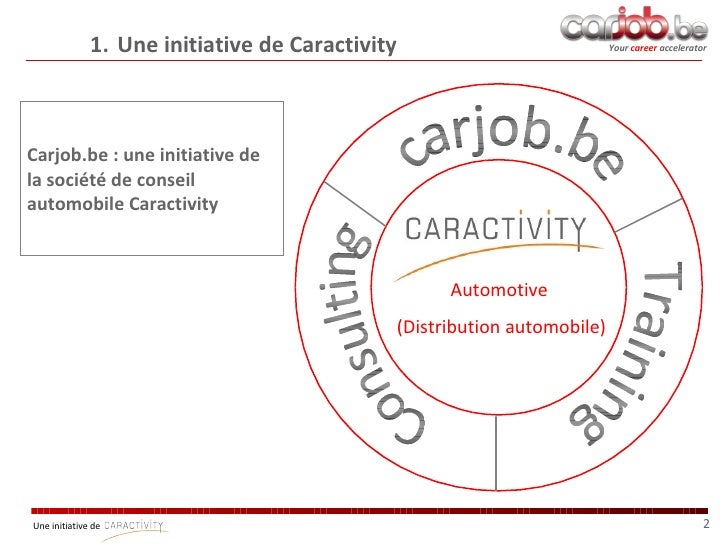 1. Une initiative de Caractivity

carjob.be
Your career accelerator

Carjob.be : une initiative de la société de conseil automobile Caractivity

carjob.be

Consulting

Training

CARACTIVITY

Automotive

(Distribution automobile)

Une initiative de CARACTIVITY

2